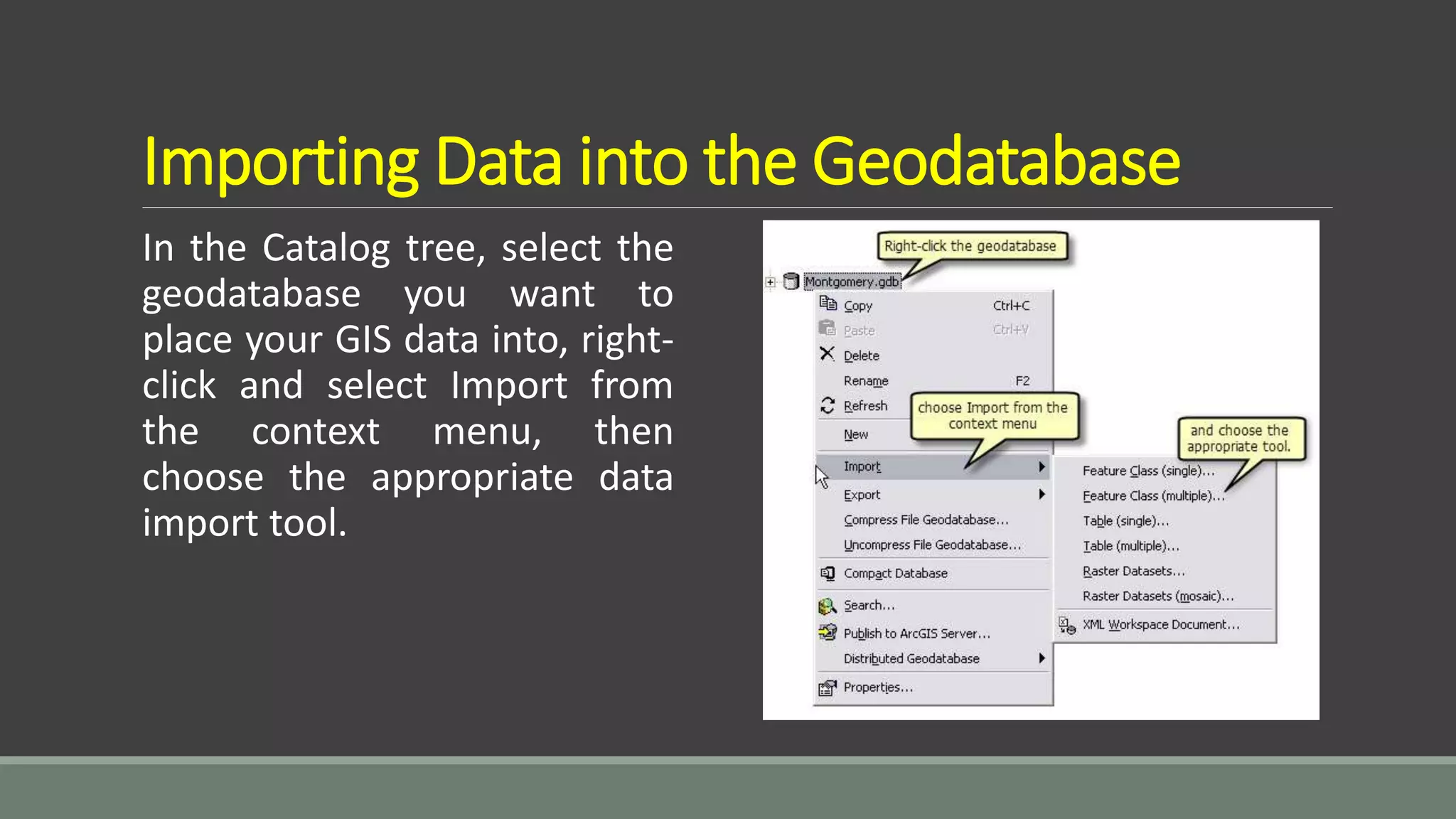 Importing Data into the Geodatabase

In the Catalog tree, select the geodatabase you want to place your GIS data into, right-click and select Import from the context menu, then choose the appropriate data import tool.

Right-click the geodatabase

Montgomery.gdb

Copy Ctrl+C
Paste Ctrl+V
Delete
Rename F2
Refresh
New
Import
Export
Compress File Geodatabase...
Uncompress File Geodatabase...
Compact Database
Search...
Publish to ArcGIS Server...
Distributed Geodatabase
Properties...

choose Import from the context menu

and choose the appropriate tool.

Feature Class (single)...
Feature Class (multiple)...
Table (single)...
Table (multiple)...
Raster Datasets...
Raster Datasets (mosaic)...
XML Workspace Document...